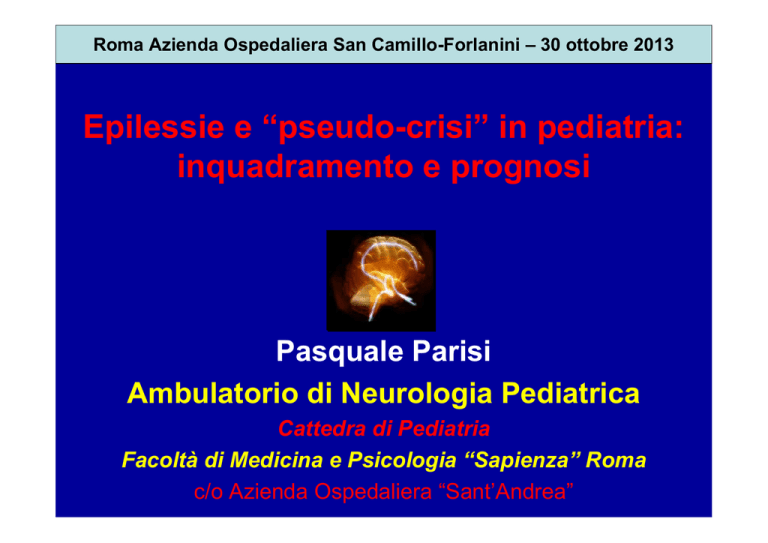 Roma Azienda Ospedaliera San Camillo-Forlanini – 30 ottobre 2013

Epilessie e “pseudo-crisi” in pediatria: inquadramento e prognosi

Pasquale Parisi

Ambulatorio di Neurologia Pediatrica

Cattedra di Pediatria

Facoltà di Medicina e Psicologia “Sapienza” Roma

c/o Azienda Ospedaliera “Sant’Andrea”